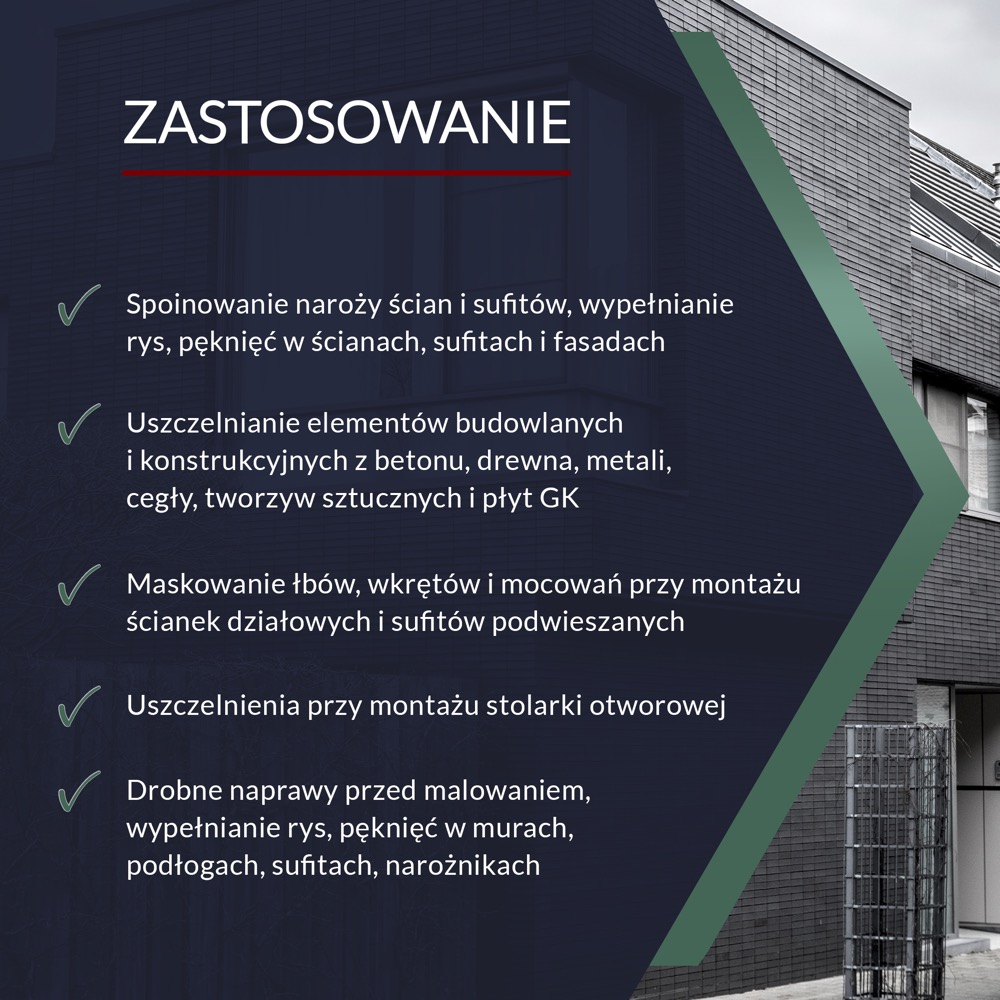 ZASTOSOWANIE

Spoinowanie naroży ścian i sufitów, wypełnianie rys, pęknięć w ścianach, sufitach i fasadach

Uszczelnianie elementów budowlanych i konstrukcyjnych z betonu, drewna, metali, cegły, tworzyw sztucznych i płyt GK

Maskowanie łbów, wkrętów i mocowań przy montażu ścianek działowych i sufitów podwieszanych

Uszczelnienia przy montażu stolarki otworowej

Drobne naprawy przed malowaniem, wypełnianie rys, pęknięć w murach, podłogach, sufitach, narożnikach